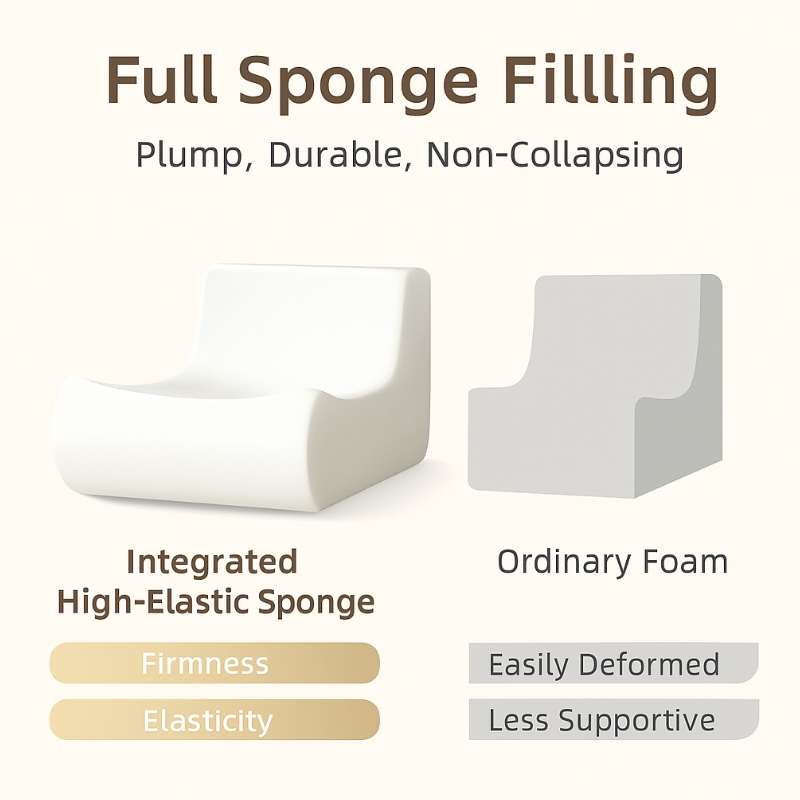 Full Sponge Fillling

Plump, Durable, Non-Collapsing

Integrated High-Elastic Sponge

Firmness

Elasticity

Ordinary Foam

Easily Deformed

Less Supportive